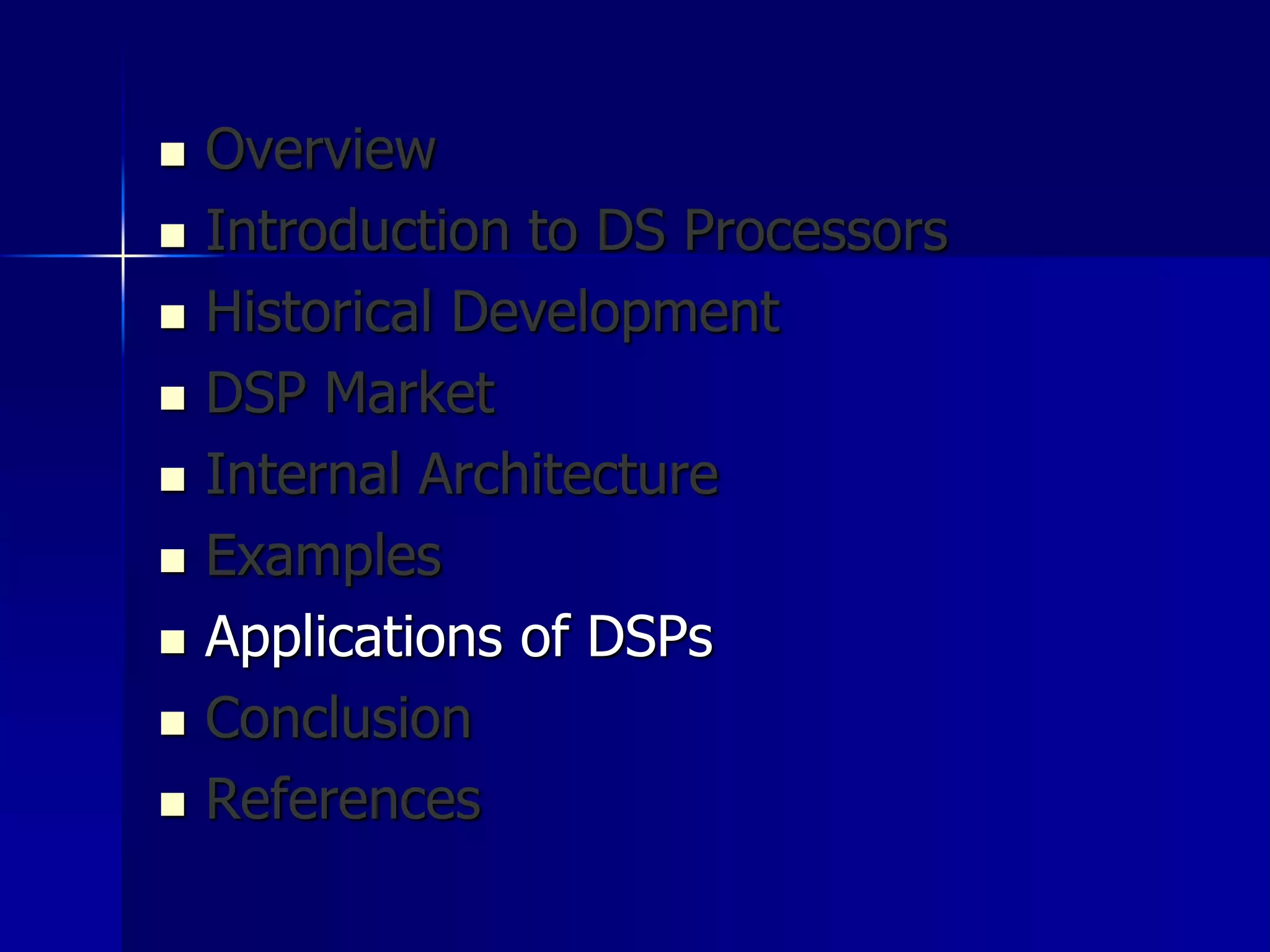 - Overview
- Introduction to DS Processors
- Historical Development
- DSP Market
- Internal Architecture
- Examples
- Applications of DSPs
- Conclusion
- References